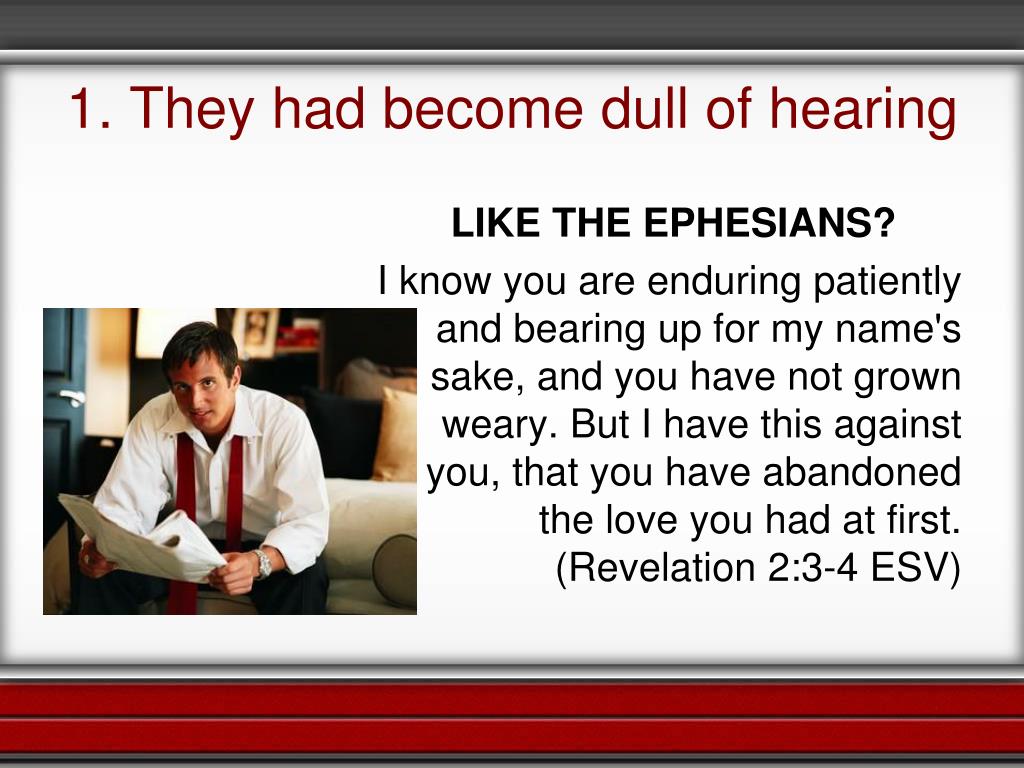 1. They had become dull of hearing

LIKE THE EPHESIANS?

I know you are enduring patiently and bearing up for my name's sake, and you have not grown weary. But I have this against you, that you have abandoned the love you had at first. (Revelation 2:3-4 ESV)